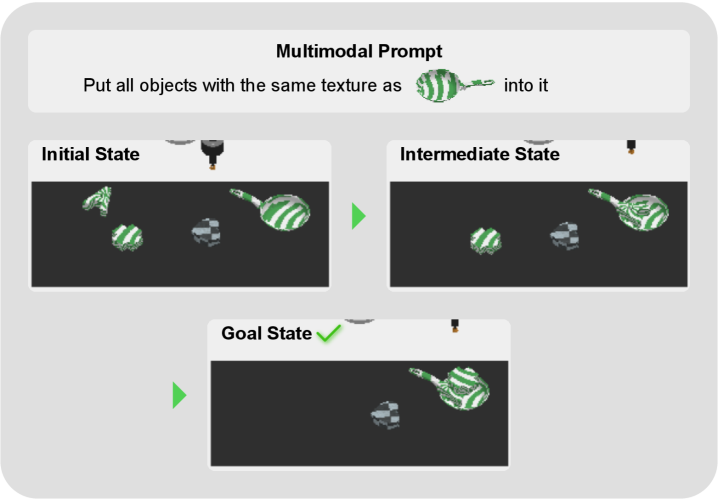 Multimodal Prompt

Put all objects with the same texture as into it

Initial State

Intermediate State

Goal State